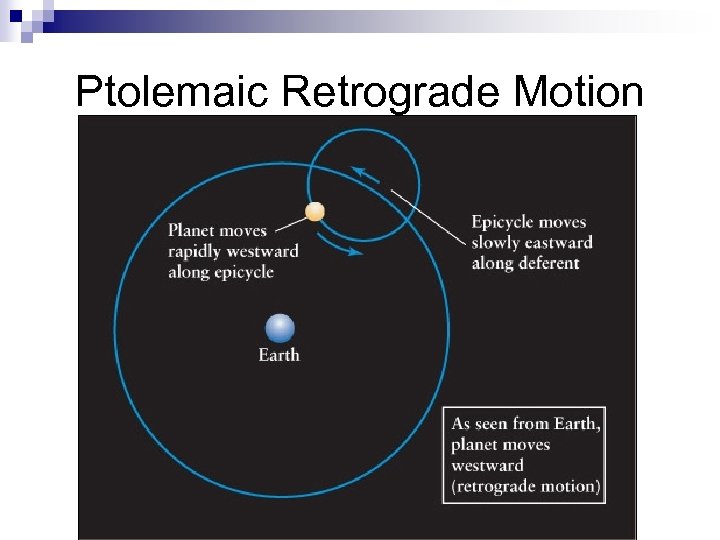 Ptolemaic Retrograde Motion

Planet moves rapidly westward along epicycle

Epicycle moves slowly eastward along deferent

Earth

As seen from Earth, planet moves westward (retrograde motion)